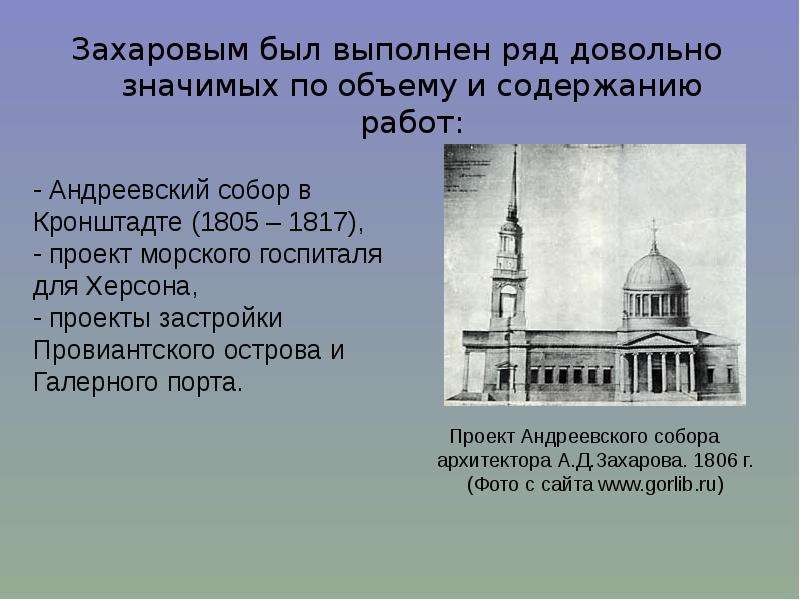 Захаровым был выполнен ряд довольно значимых по объему и содержанию работ:

- Андреевский собор в Кронштадте (1805 – 1817),
- проект морского госпиталя для Херсона,
- проекты застройки Провиантского острова и Галерного порта.

Проект Андреевского собора архитектора А.Д.Захарова. 1806 г. (Фото с сайта www.gorlib.ru)